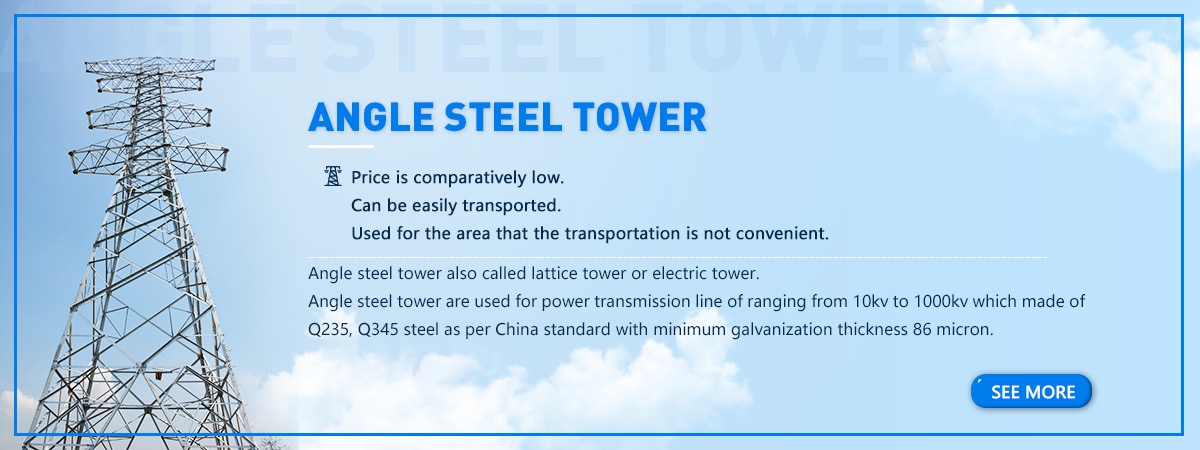 ANGLE STEEL TOWER

ANGLE STEEL TOWER

Price is comparatively low.
Can be easily transported.
Used for the area that the transportation is not convenient.

Angle steel tower also called lattice tower or electric tower.
Angle steel tower are used for power transmission line of ranging from 10kv to 1000kv which made of Q235, Q345 steel as per China standard with minimum galvanization thickness 86 micron.

SEE MORE